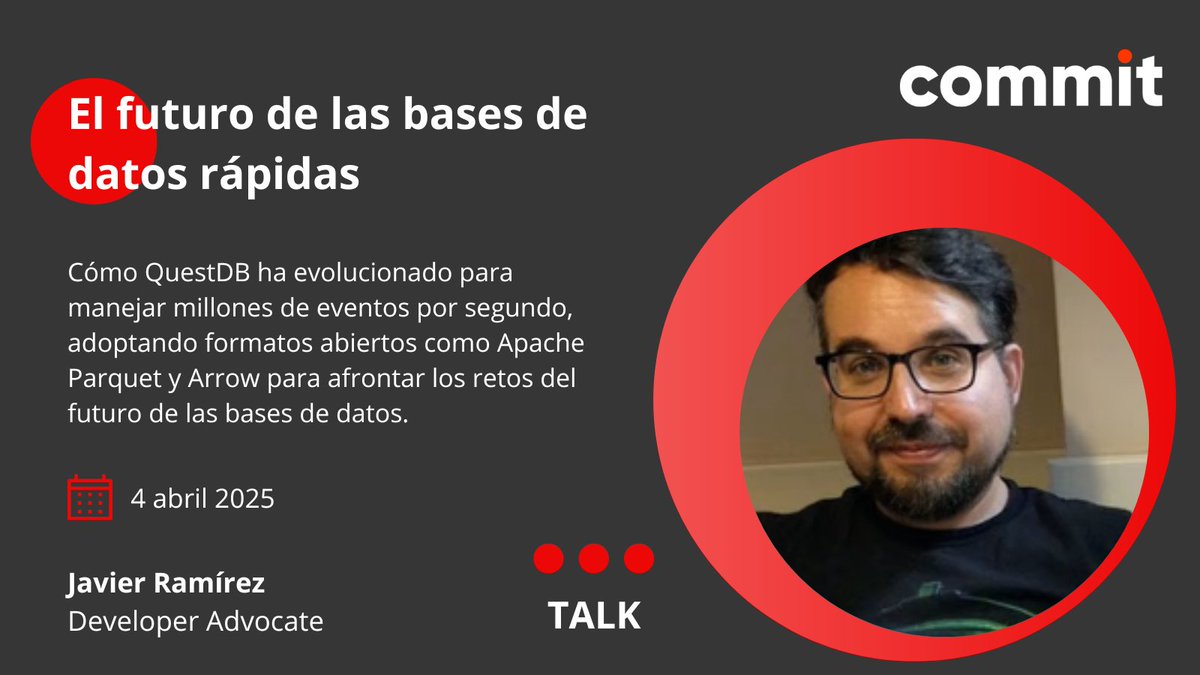 commit

El futuro de las bases de datos rápidas

Cómo QuestDB ha evolucionado para manejar millones de eventos por segundo, adoptando formatos abiertos como Apache Parquet y Arrow para afrontar los retos del futuro de las bases de datos.

4 abril 2025

Javier Ramírez
Developer Advocate

TALK